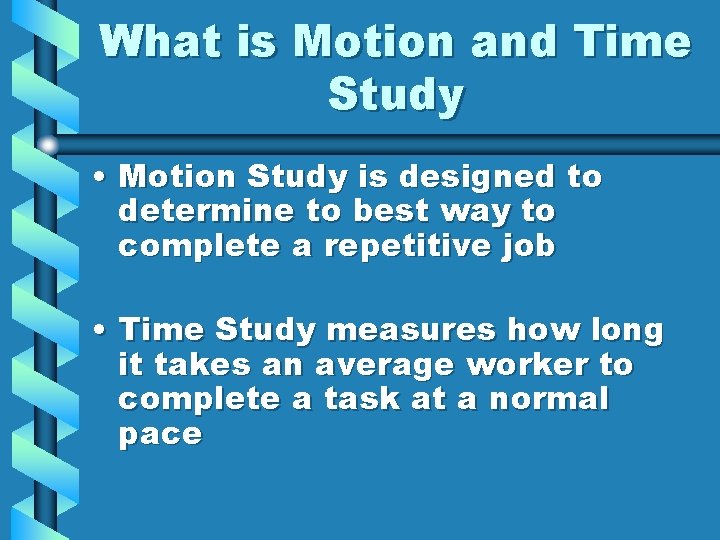 What is Motion and Time Study

• Motion Study is designed to determine to best way to complete a repetitive job

• Time Study measures how long it takes an average worker to complete a task at a normal pace